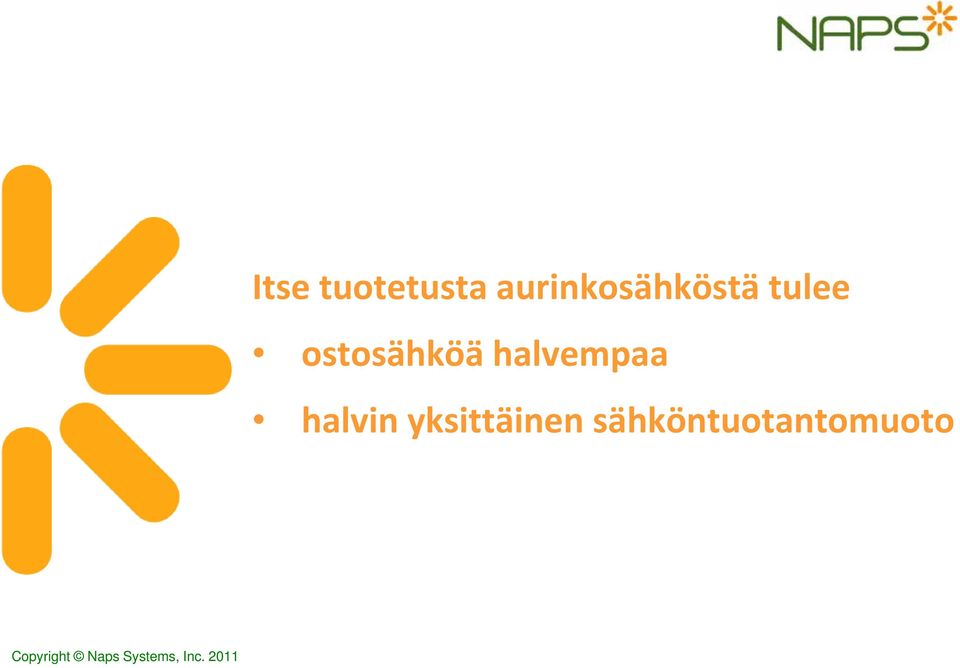 NAPS

Itse tuotetusta aurinkosähköstä tulee

• ostosähköä halvempaa

• halvin yksittäinen sähköntuotantomuoto

Copyright © Naps Systems, Inc. 2011